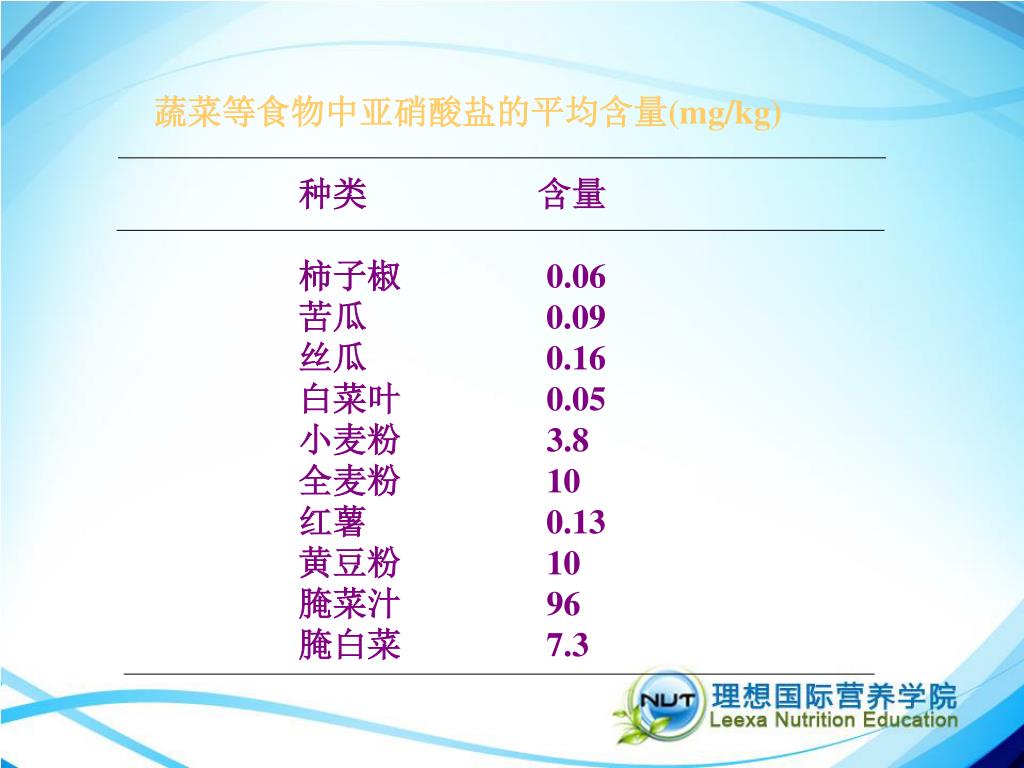 蔬菜等食物中亚硝酸盐的平均含量(mg/kg)

| 种类 | 含量 |
|---|---|
| 柿子椒 | 0.06 |
| 苦瓜 | 0.09 |
| 丝瓜 | 0.16 |
| 白菜叶 | 0.05 |
| 小麦粉 | 3.8 |
| 全麦粉 | 10 |
| 红薯 | 0.13 |
| 黄豆粉 | 10 |
| 腌菜汁 | 96 |
| 腌白菜 | 7.3 |

NUT 理想国际营养学院
Leexa Nutrition Education